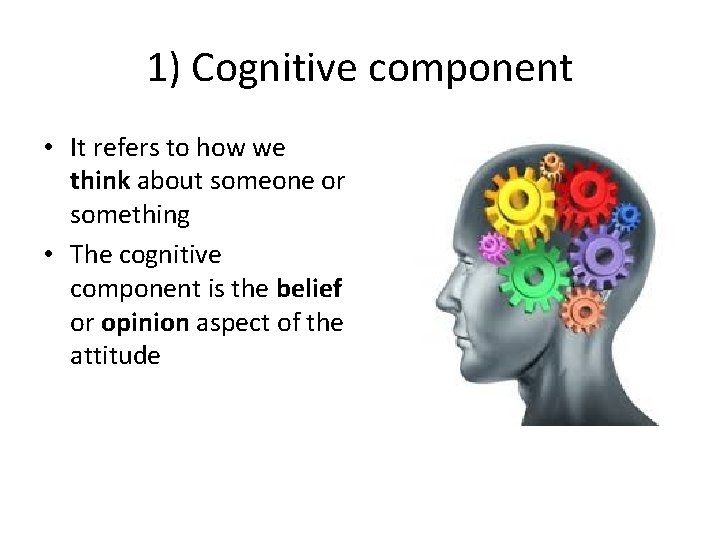 1) Cognitive component

• It refers to how we think about someone or something

• The cognitive component is the belief or opinion aspect of the attitude